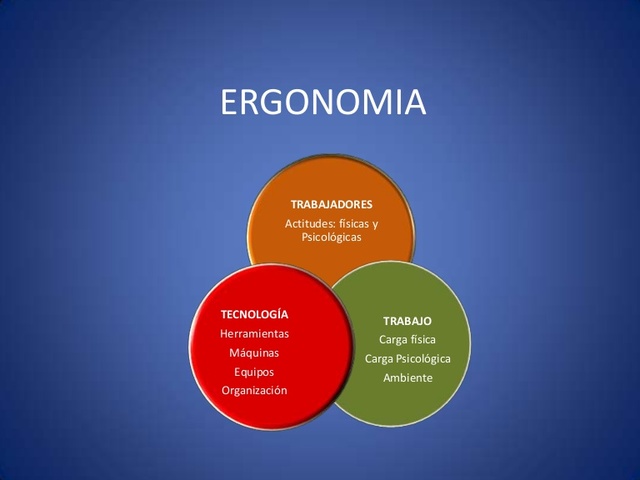 ERGONOMIA

TRABAJADORES
Actitudes: físicas y Psicológicas

TECNOLOGÍA
Herramientas
Máquinas
Equipos
Organización

TRABAJO
Carga física
Carga Psicológica
Ambiente